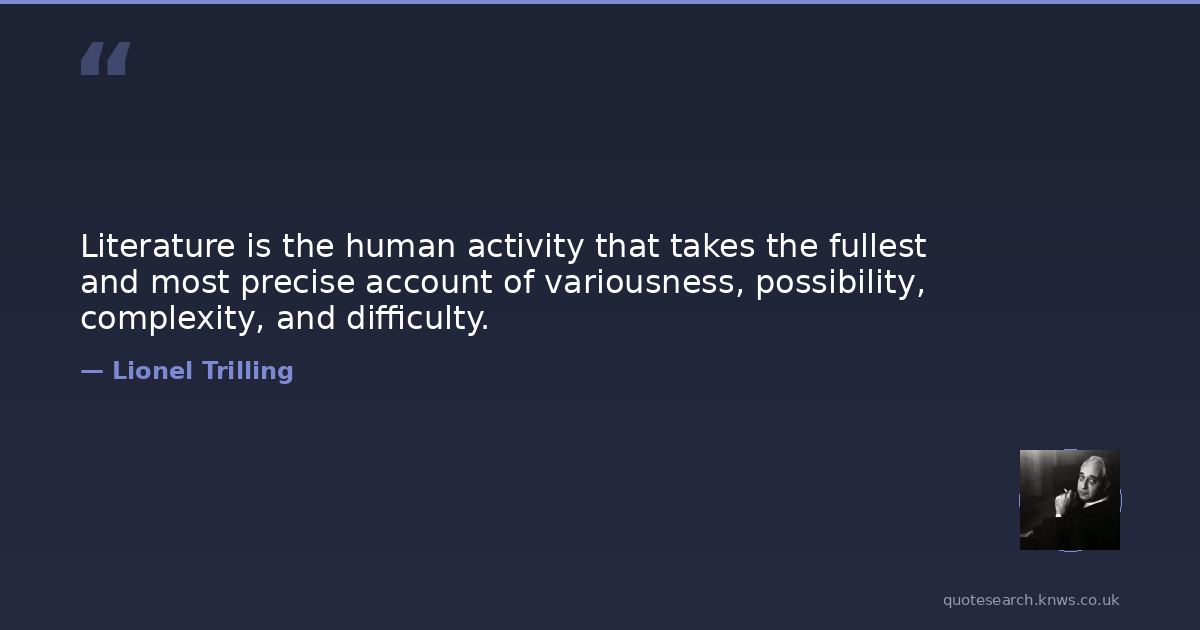 “

Literature is the human activity that takes the fullest and most precise account of variousness, possibility, complexity, and difficulty.

— Lionel Trilling

quotesearch.knws.co.uk